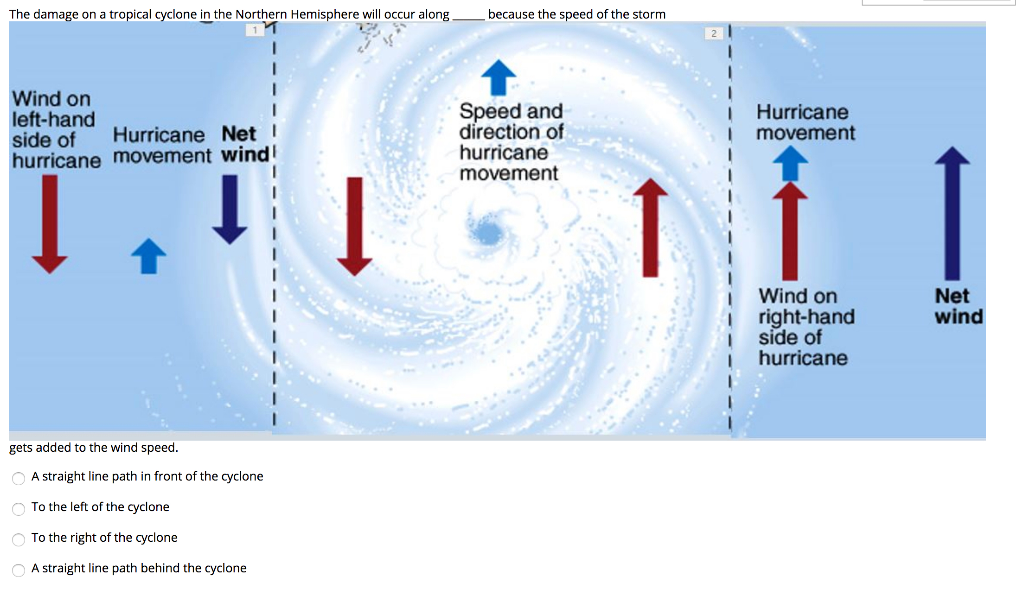 The damage on a tropical cyclone in the Northern Hemisphere will occur along _____ because the speed of the storm

1

2

Wind on left-hand side of hurricane

Hurricane movement

Net wind

Speed and direction of hurricane movement

Hurricane movement

Wind on right-hand side of hurricane

Net wind

gets added to the wind speed.

A straight line path in front of the cyclone

To the left of the cyclone

To the right of the cyclone

A straight line path behind the cyclone